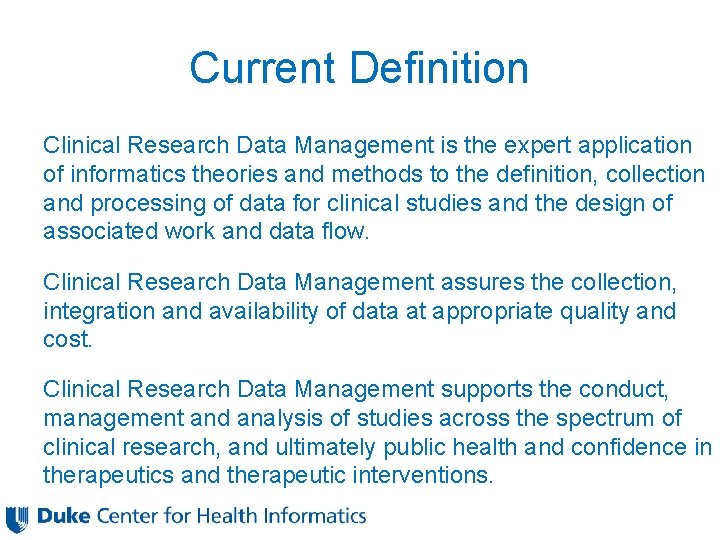 Current Definition

Clinical Research Data Management is the expert application of informatics theories and methods to the definition, collection and processing of data for clinical studies and the design of associated work and data flow.

Clinical Research Data Management assures the collection, integration and availability of data at appropriate quality and cost.

Clinical Research Data Management supports the conduct, management and analysis of studies across the spectrum of clinical research, and ultimately public health and confidence in therapeutics and therapeutic interventions.

Duke Center for Health Informatics